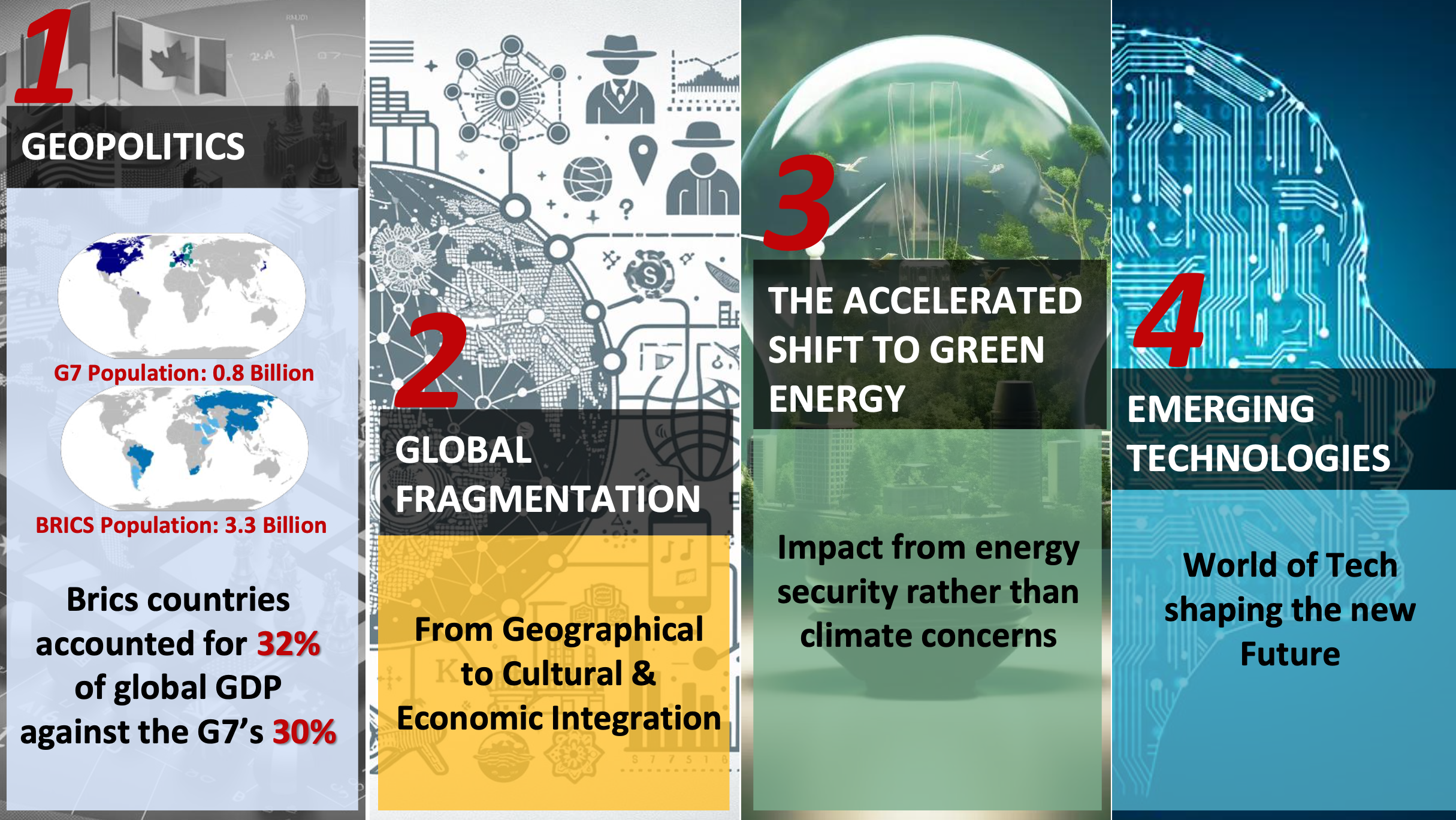 1

GEOPOLITICS

G7 Population: 0.8 Billion

BRICS Population: 3.3 Billion

Brics countries accounted for 32% of global GDP against the G7's 30%

2

GLOBAL FRAGMENTATION

From Geographical to Cultural & Economic Integration

3

THE ACCELERATED SHIFT TO GREEN ENERGY

Impact from energy security rather than climate concerns

4

EMERGING TECHNOLOGIES

World of Tech shaping the new Future